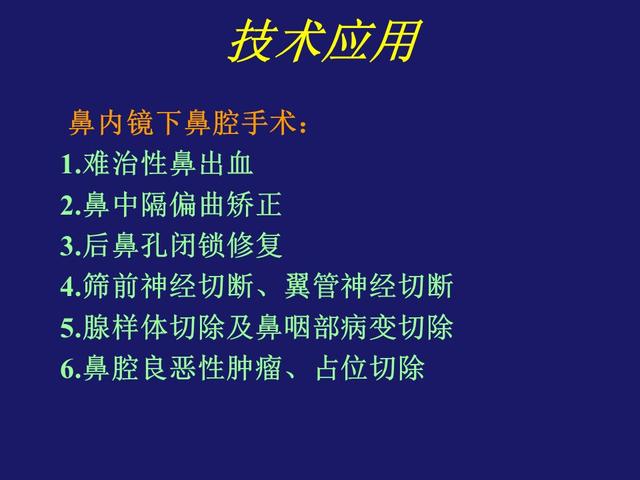 技术应用

鼻内镜下鼻腔手术：

1.难治性鼻出血
2.鼻中隔偏曲矫正
3.后鼻孔闭锁修复
4.筛前神经切断、翼管神经切断
5.腺样体切除及鼻咽部病变切除
6.鼻腔良恶性肿瘤、占位切除